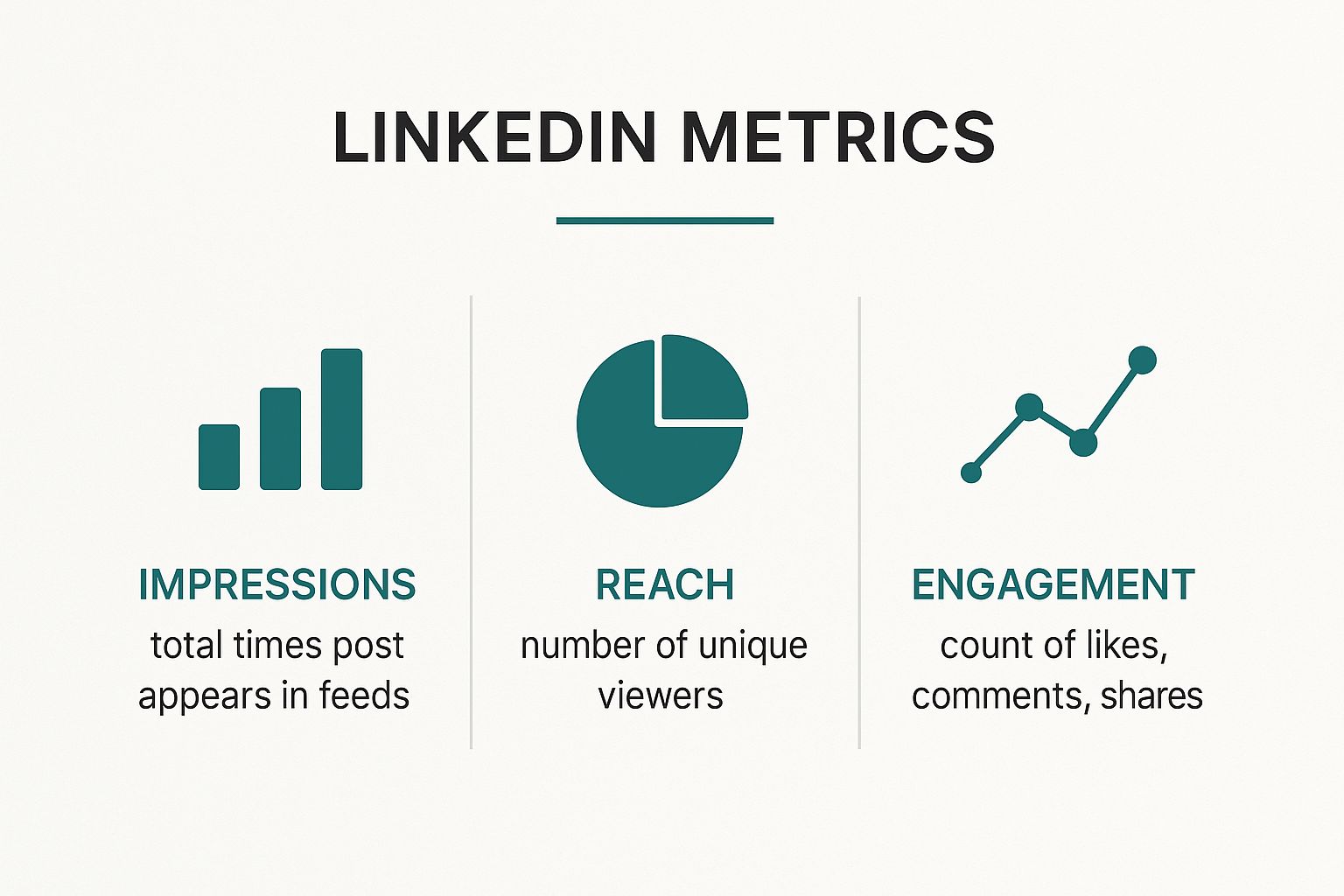 LINKEDIN METRICS

IMPRESSIONS
total times post appears in feeds

REACH
number of unique viewers

ENGAGEMENT
count of likes, comments, shares